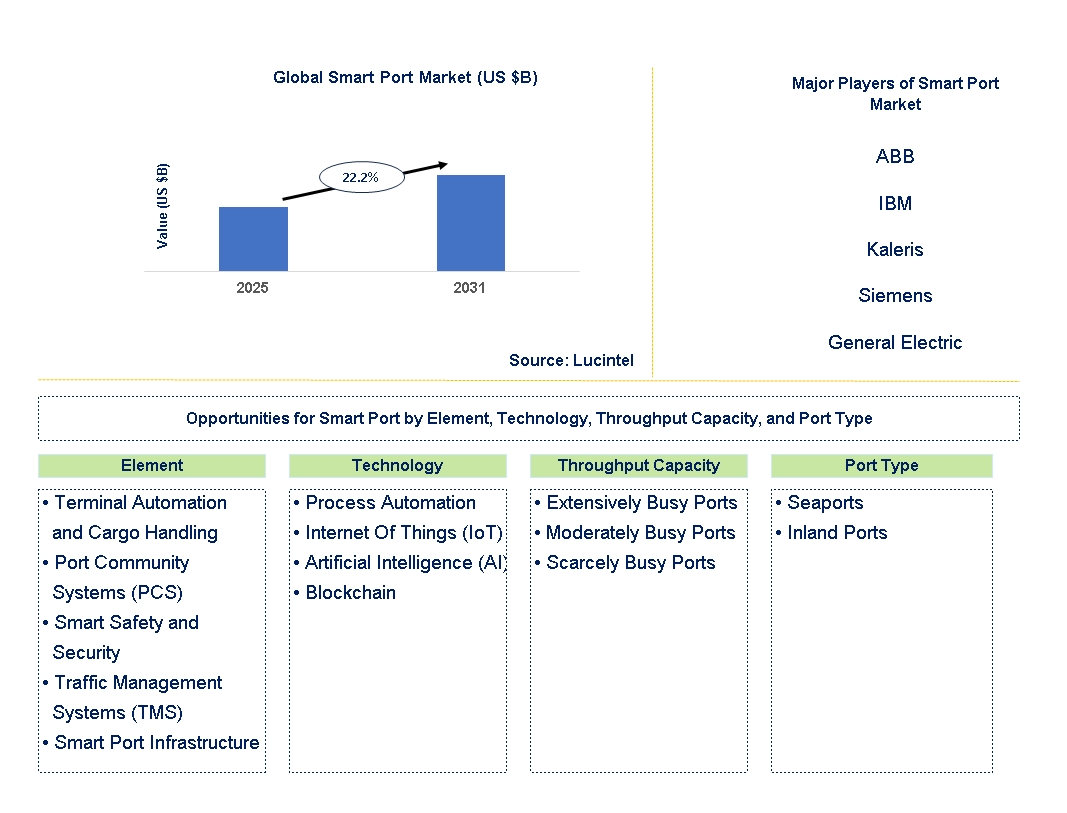 Global Smart Port Market (US $B)

Value (US $B)

22.2%

2025

2031

Source: Lucintel

Major Players of Smart Port Market

ABB

IBM

Kaleris

Siemens

General Electric

Opportunities for Smart Port by Element, Technology, Throughput Capacity, and Port Type

Element

• Terminal Automation and Cargo Handling
• Port Community Systems (PCS)
• Smart Safety and Security
• Traffic Management Systems (TMS)
• Smart Port Infrastructure

Technology

• Process Automation
• Internet Of Things (IoT)
• Artificial Intelligence (AI)
• Blockchain

Throughput Capacity

• Extensively Busy Ports
• Moderately Busy Ports
• Scarcely Busy Ports

Port Type

• Seaports
• Inland Ports